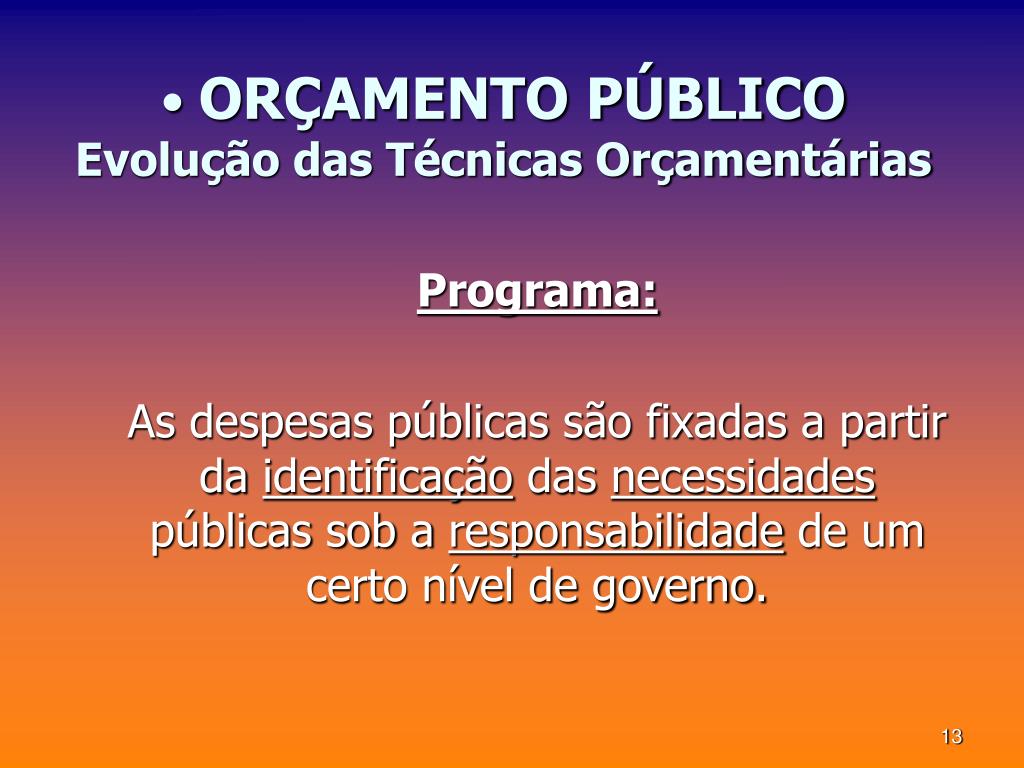 • ORÇAMENTO PÚBLICO
Evolução das Técnicas Orçamentárias

Programa:

As despesas públicas são fixadas a partir da identificação das necessidades públicas sob a responsabilidade de um certo nível de governo.

13